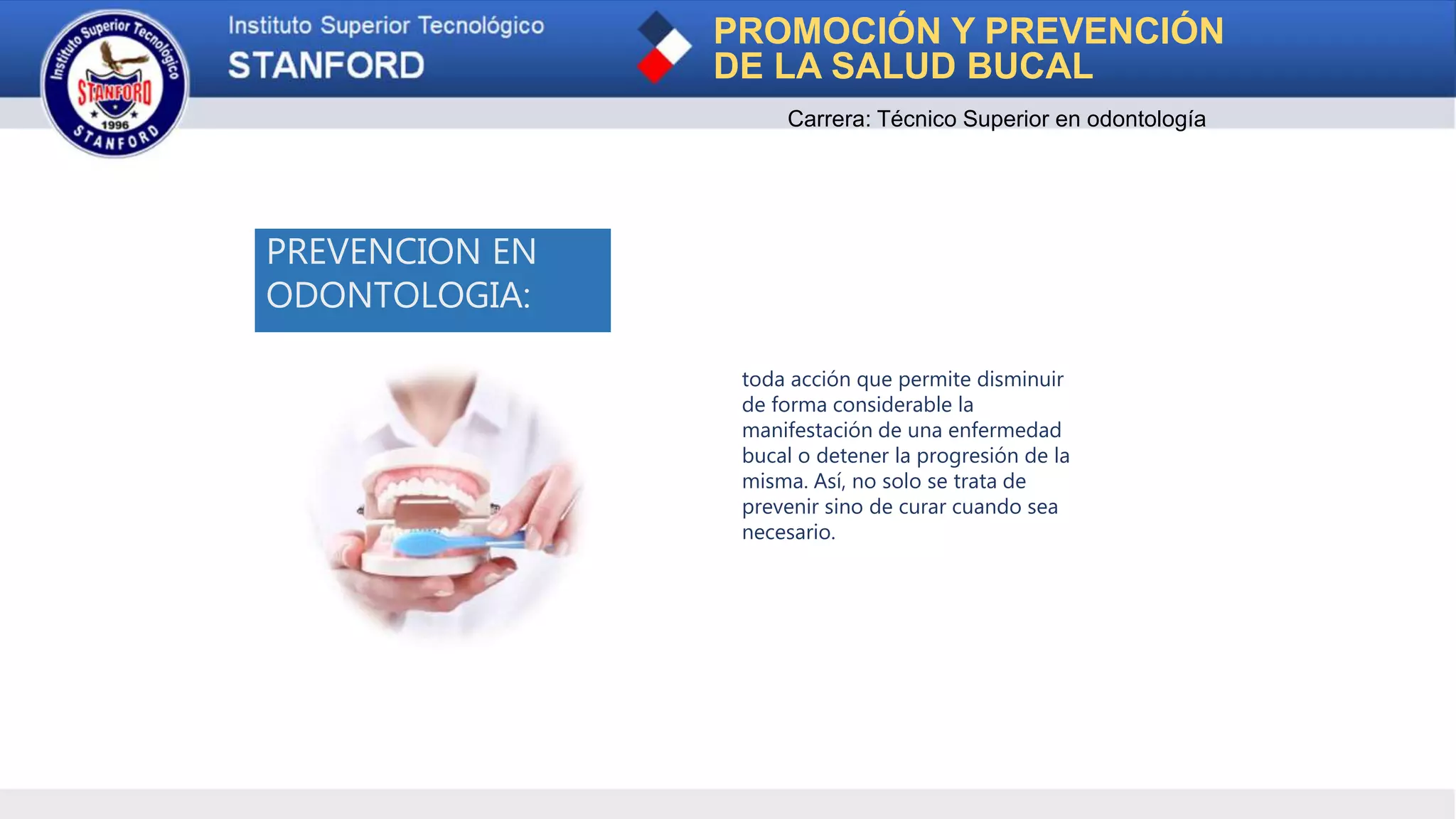 Instituto Superior Tecnológico
STANFORD
1996
STANFORD

Instituto Superior Tecnológico
STANFORD

PROMOCIÓN Y PREVENCIÓN DE LA SALUD BUCAL

Carrera: Técnico Superior en odontología

PREVENCION EN ODONTOLOGIA:

toda acción que permite disminuir de forma considerable la manifestación de una enfermedad bucal o detener la progresión de la misma. Así, no solo se trata de prevenir sino de curar cuando sea necesario.